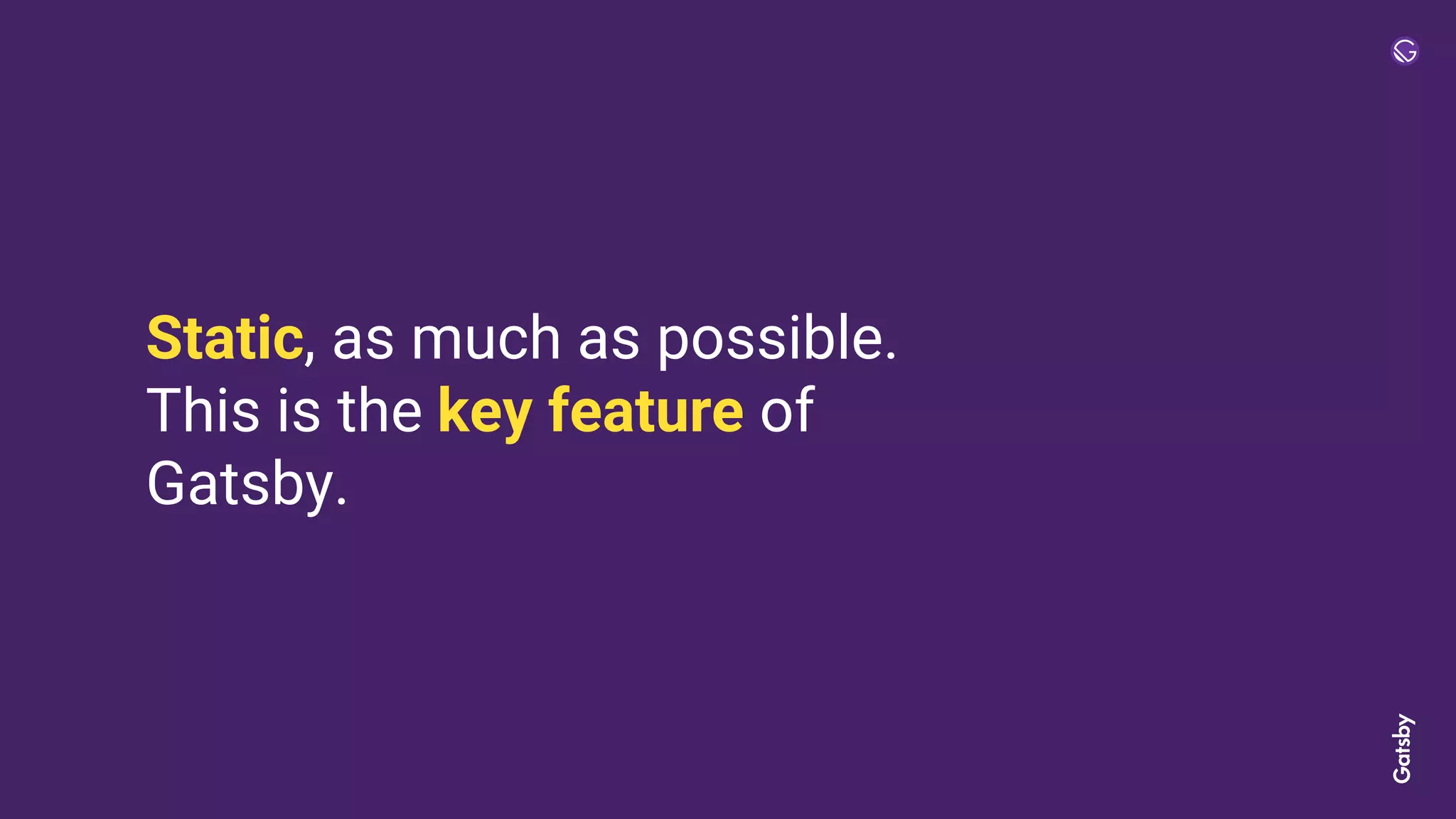 Static, as much as possible. This is the key feature of Gatsby.

Gatsby